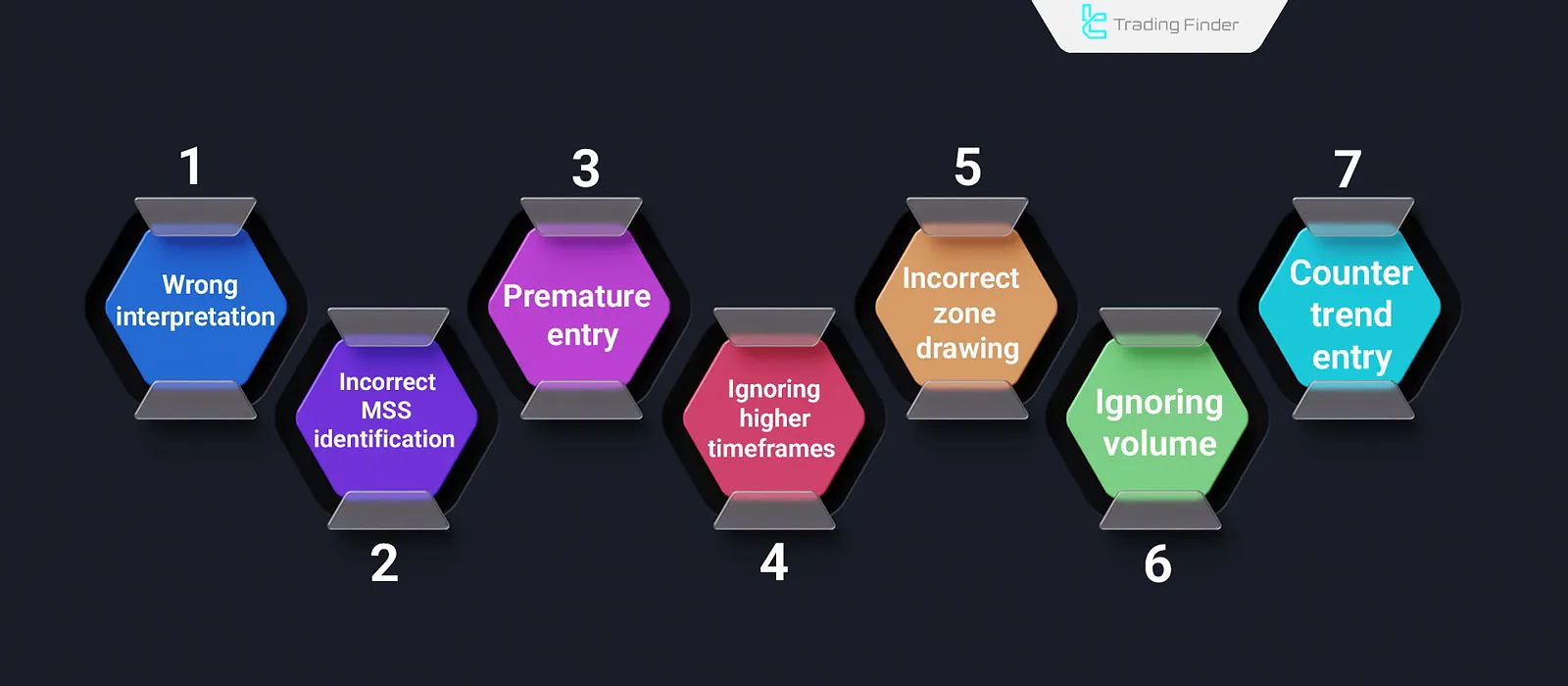 Trading Finder

1
Wrong interpretation

2
Incorrect MSS identification

3
Premature entry

4
Ignoring higher timeframes

5
Incorrect zone drawing

6
Ignoring volume

7
Counter trend entry